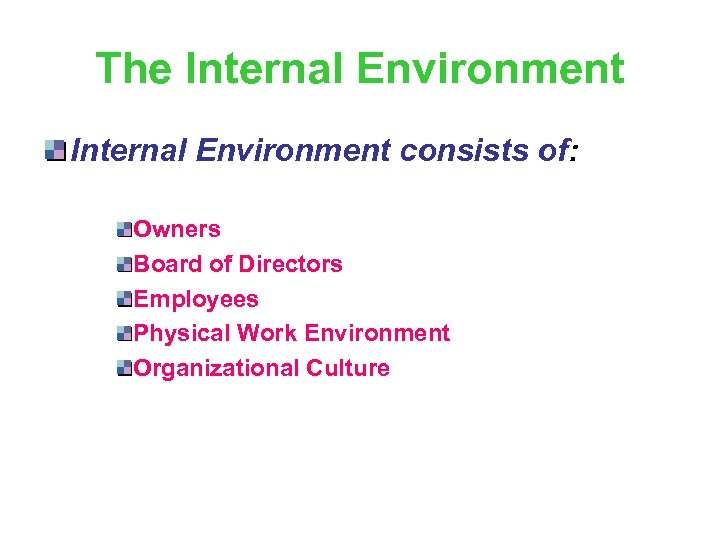 The Internal Environment

Internal Environment consists of:

Owners
Board of Directors
Employees
Physical Work Environment
Organizational Culture